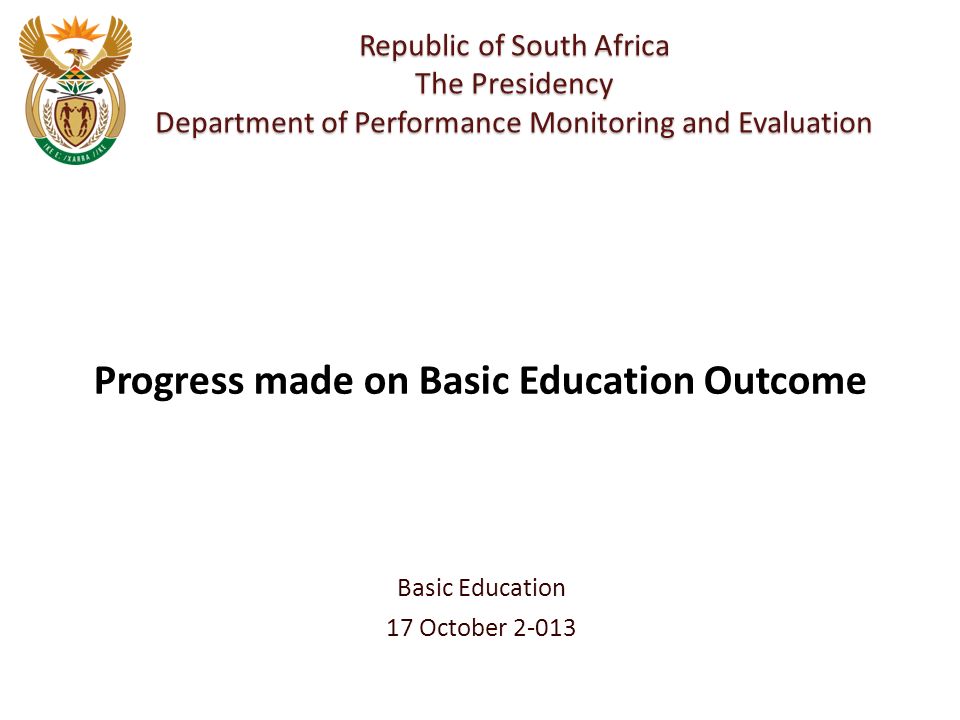 Republic of South Africa
The Presidency
Department of Performance Monitoring and Evaluation

Progress made on Basic Education Outcome

Basic Education
17 October 2-013